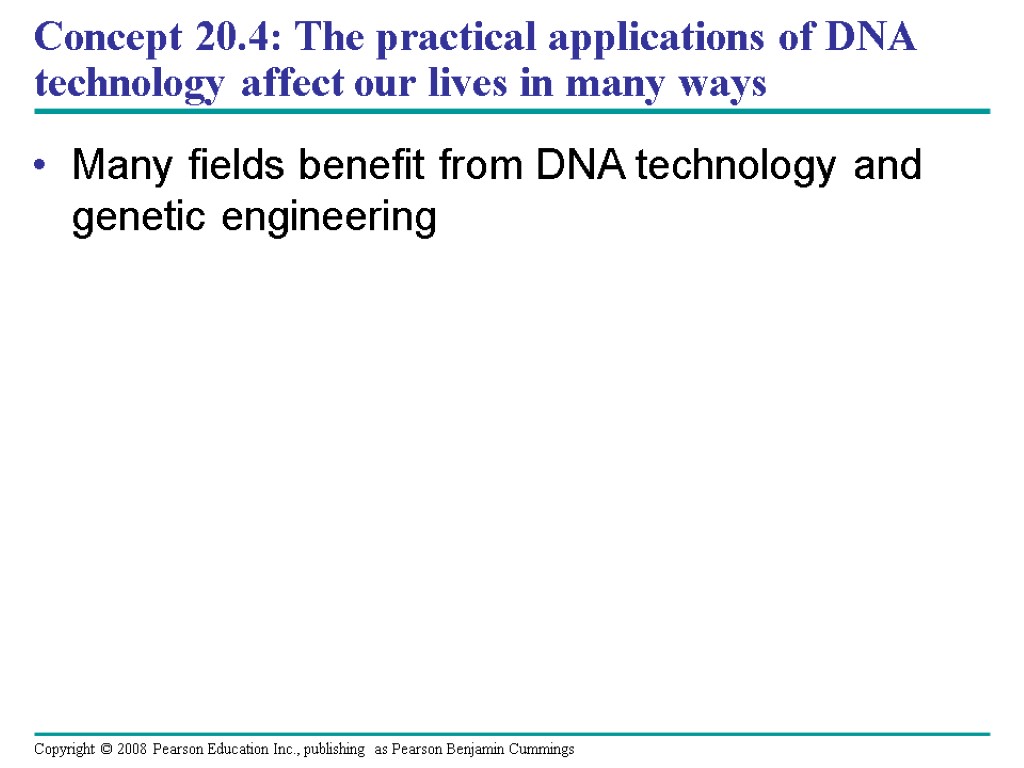 Concept 20.4: The practical applications of DNA technology affect our lives in many ways

• Many fields benefit from DNA technology and genetic engineering

Copyright © 2008 Pearson Education Inc., publishing as Pearson Benjamin Cummings